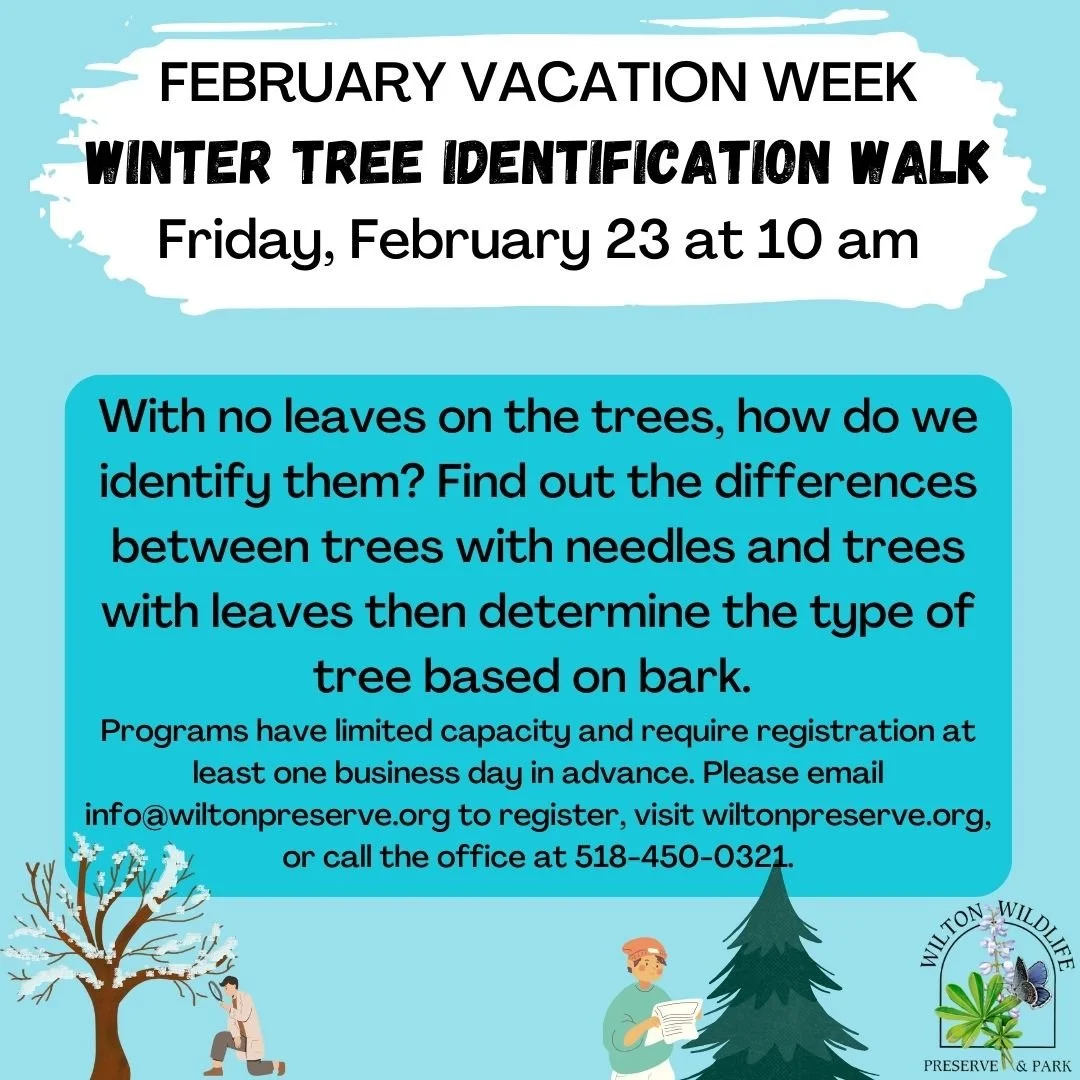 FEBRUARY VACATION WEEK
WINTER TREE IDENTIFICATION WALK
Friday, February 23 at 10 am

With no leaves on the trees, how do we identify them? Find out the differences between trees with needles and trees with leaves then determine the type of tree based on bark.

Programs have limited capacity and require registration at least one business day in advance. Please email info@wiltonpreserve.org to register, visit wiltonpreserve.org, or call the office at 518-450-0321.

WILTON WILDLIFE
PRESERVE & PARK